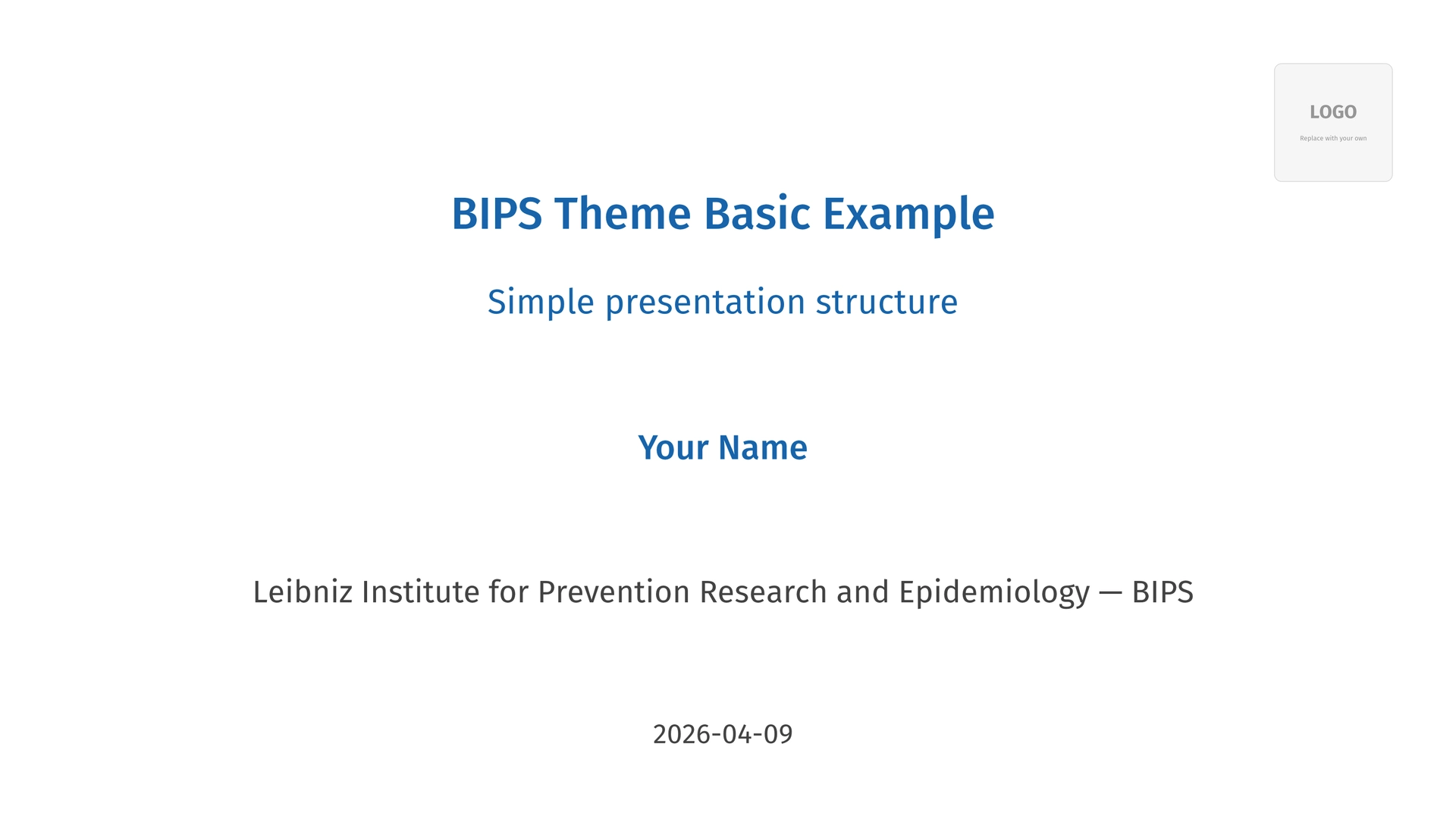 LOGO
Replace with your own

BIPS Theme Basic Example

Simple presentation structure

Your Name

Leibniz Institute for Prevention Research and Epidemiology — BIPS

2026-04-09